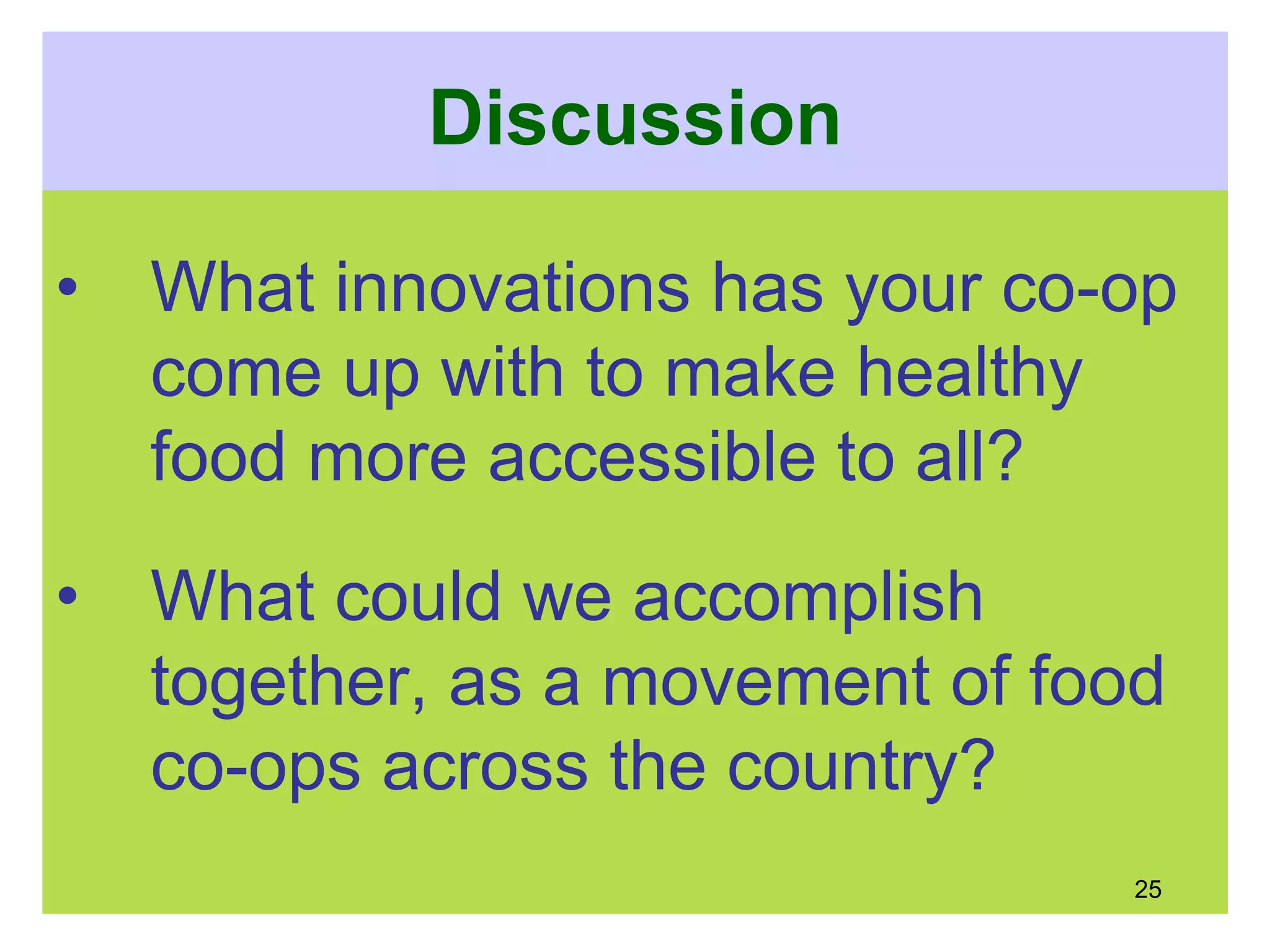 Discussion

• What innovations has your co-op come up with to make healthy food more accessible to all?

• What could we accomplish together, as a movement of food co-ops across the country?

25